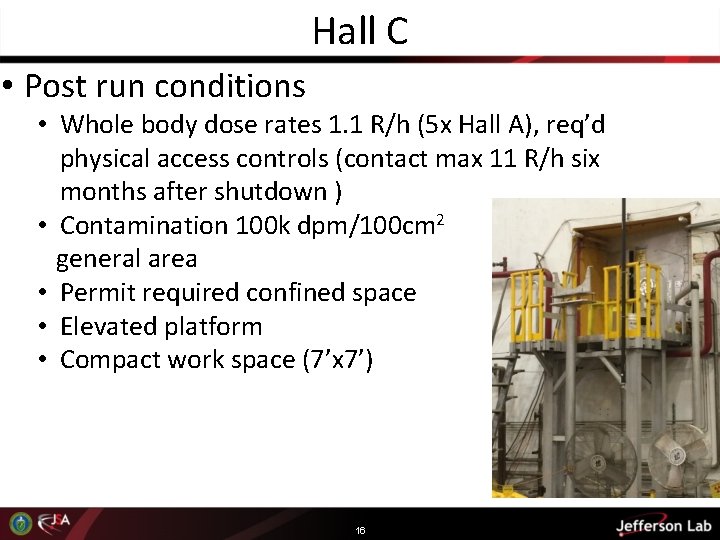 Hall C

• Post run conditions
 • Whole body dose rates 1.1 R/h (5x Hall A), req'd physical access controls (contact max 11 R/h six months after shutdown )
 • Contamination 100k dpm/100cm$^2$ general area
 • Permit required confined space
 • Elevated platform
 • Compact work space (7'x7')

JSA

16

Jefferson Lab